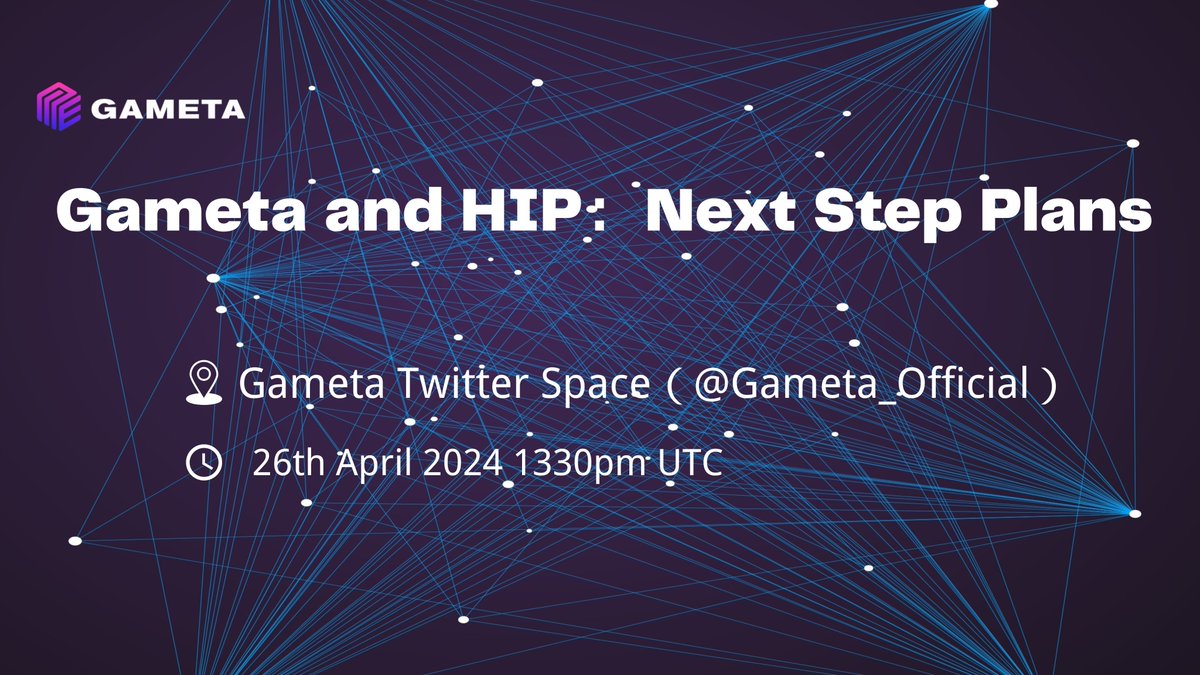 GAMETA

Gameta and HIP: Next Step Plans

Gameta Twitter Space ( @Gameta_Official )

26th April 2024 1330pm UTC